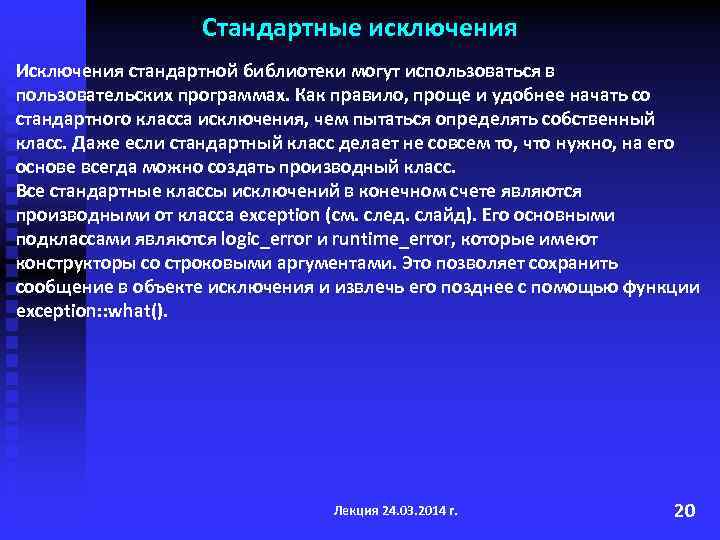 Стандартные исключения

Исключения стандартной библиотеки могут использоваться в пользовательских программах. Как правило, проще и удобнее начать со стандартного класса исключения, чем пытаться определять собственный класс. Даже если стандартный класс делает не совсем то, что нужно, на его основе всегда можно создать производный класс.
Все стандартные классы исключений в конечном счете являются производными от класса exception (см. след. слайд). Его основными подклассами являются logic_error и runtime_error, которые имеют конструкторы со строковыми аргументами. Это позволяет сохранить сообщение в объекте исключения и извлечь его позднее с помощью функции exception::what().

Лекция 24.03.2014 г.

20